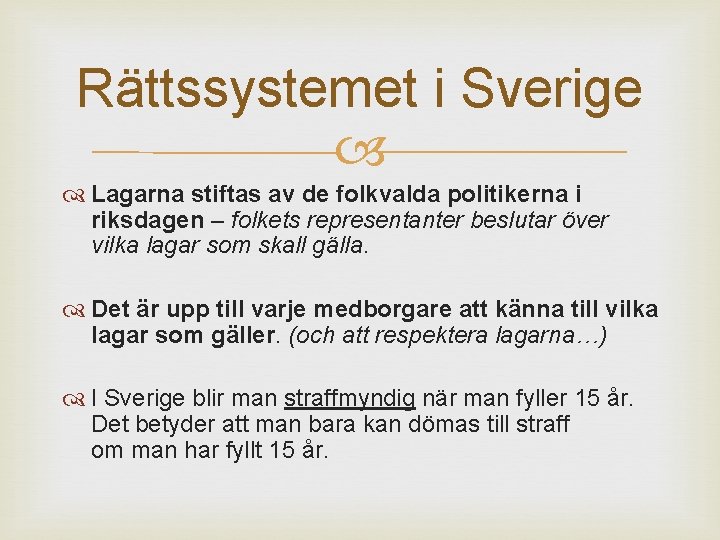 Rättssystemet i Sverige

Lagarna stiftas av de folkvalda politikerna i riksdagen – folkets representanter beslutar över vilka lagar som skall gälla.

Det är upp till varje medborgare att känna till vilka lagar som gäller. (och att respektera lagarna…)

I Sverige blir man straffmyndig när man fyller 15 år. Det betyder att man bara kan dömas till straff om man har fyllt 15 år.